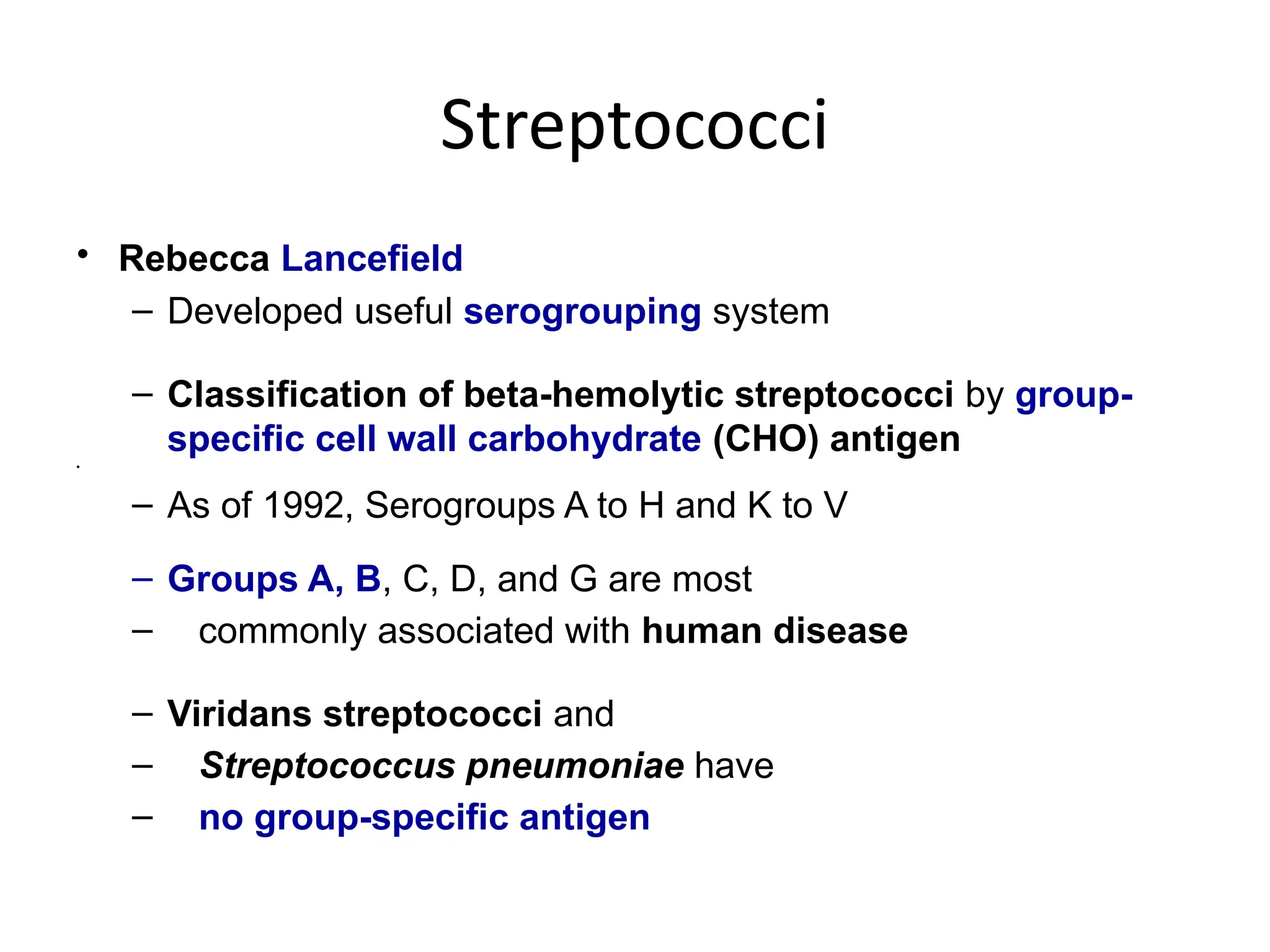 Streptococci

• Rebecca Lancefield
– Developed useful serogrouping system

– Classification of beta-hemolytic streptococci by group-specific cell wall carbohydrate (CHO) antigen

– As of 1992, Serogroups A to H and K to V

– Groups A, B, C, D, and G are most
– commonly associated with human disease

– Viridans streptococci and
– Streptococcus pneumoniae have
– no group-specific antigen